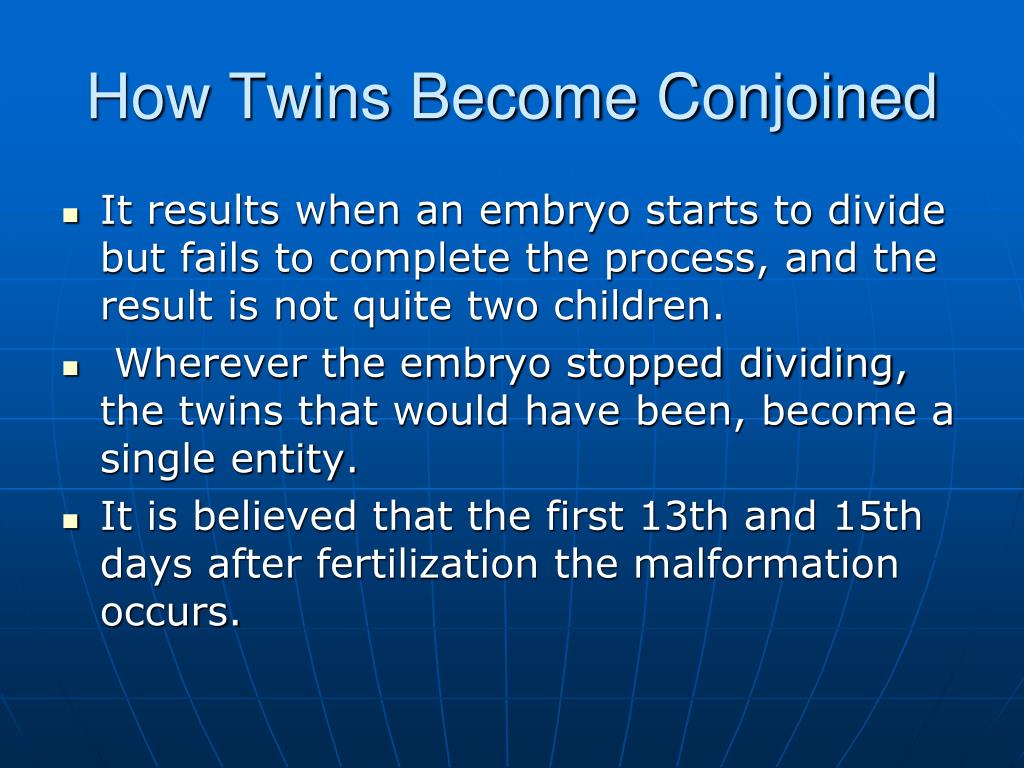 How Twins Become Conjoined

- It results when an embryo starts to divide but fails to complete the process, and the result is not quite two children.
- Wherever the embryo stopped dividing, the twins that would have been, become a single entity.
- It is believed that the first 13th and 15th days after fertilization the malformation occurs.